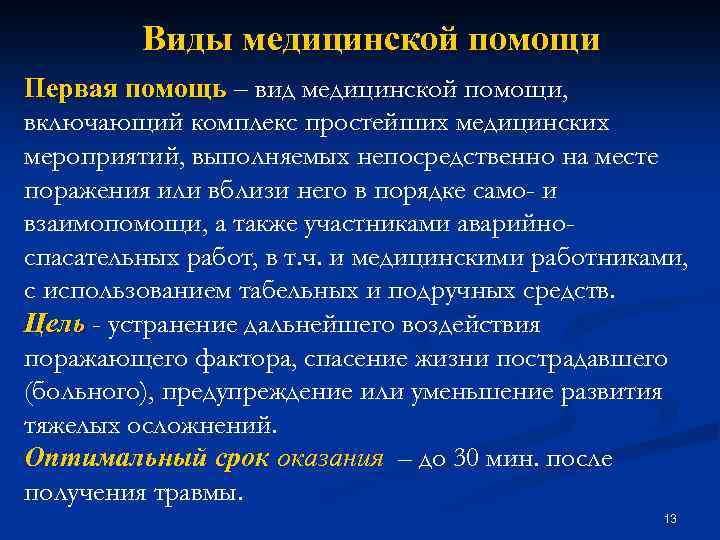 Виды медицинской помощи

Первая помощь – вид медицинской помощи, включающий комплекс простейших медицинских мероприятий, выполняемых непосредственно на месте поражения или вблизи него в порядке само- и взаимопомощи, а также участниками аварийно-спасательных работ, в т.ч. и медицинскими работниками, с использованием табельных и подручных средств.

Цель - устранение дальнейшего воздействия поражающего фактора, спасение жизни пострадавшего (больного), предупреждение или уменьшение развития тяжелых осложнений.

Оптимальный срок оказания – до 30 мин. после получения травмы.

13